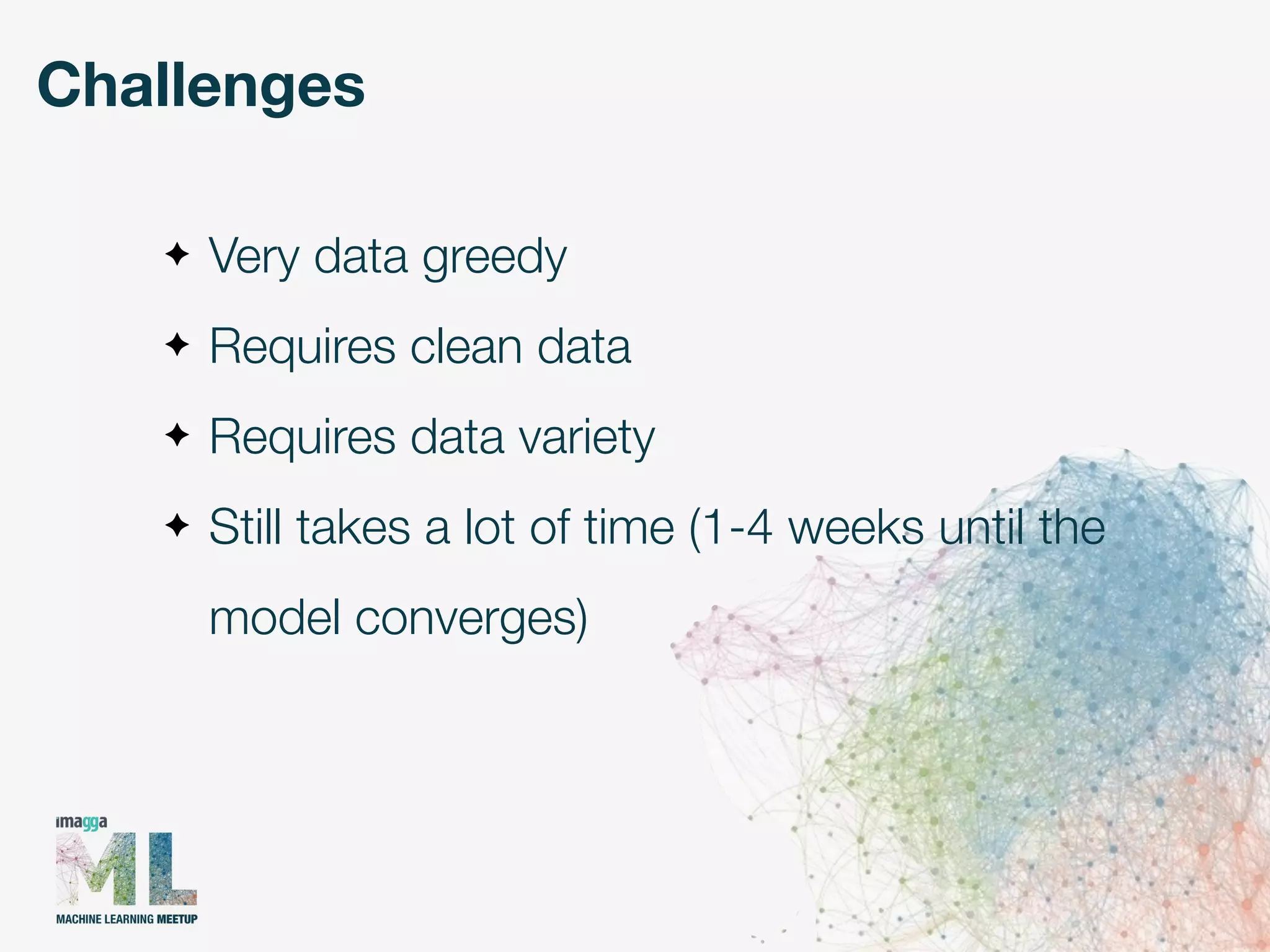 Challenges

✦ Very data greedy

✦ Requires clean data

✦ Requires data variety

✦ Still takes a lot of time (1-4 weeks until the model converges)

imagga
ML
MACHINE LEARNING MEETUP